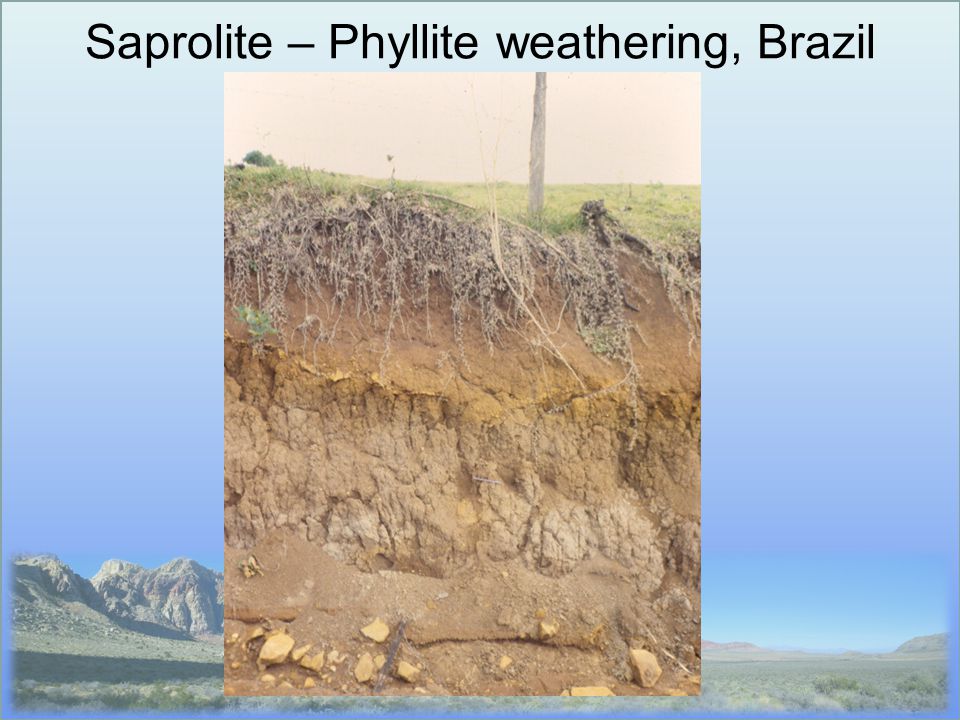 Saprolite – Phyllite weathering, Brazil